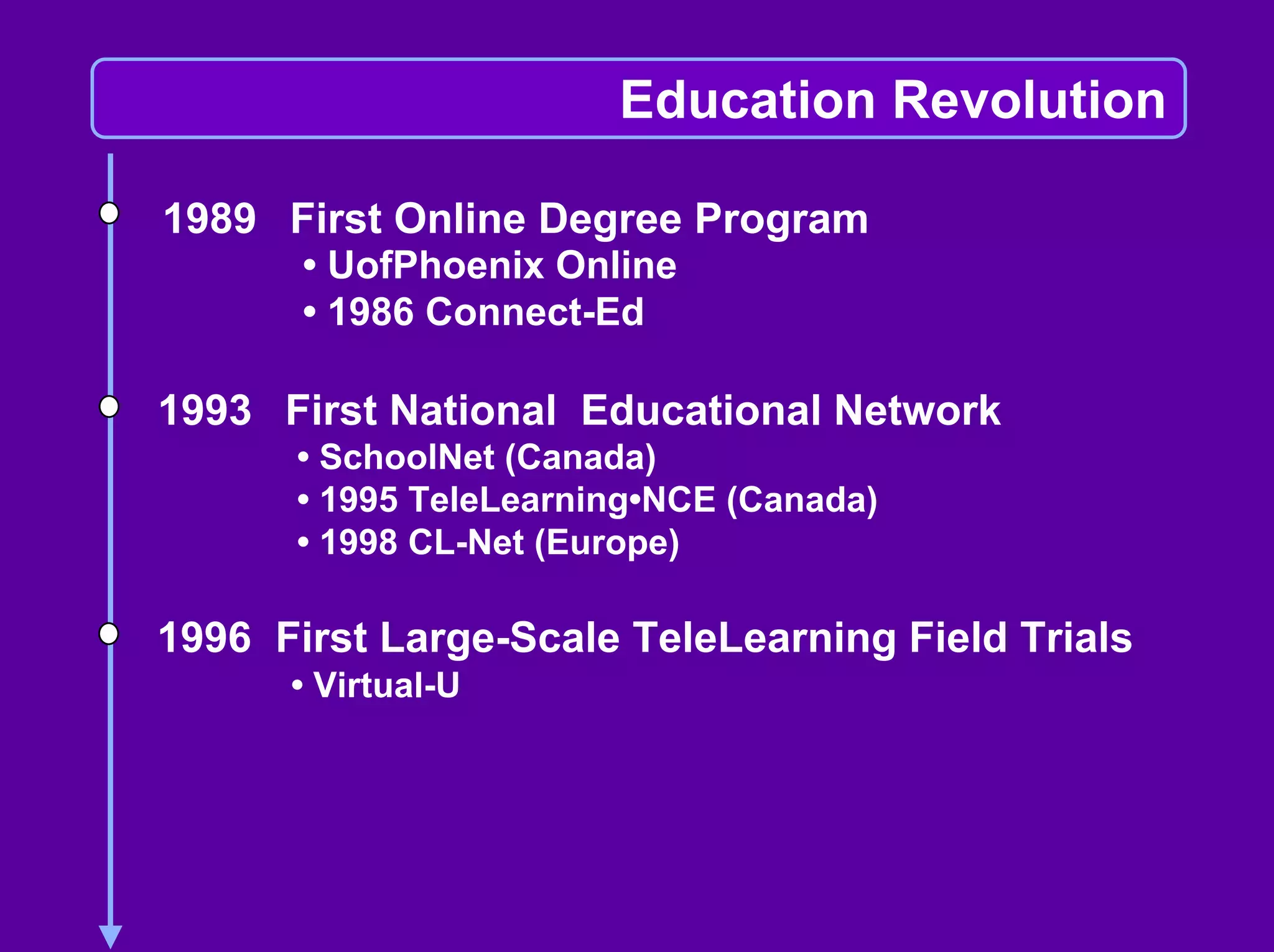 Education Revolution

1989 First Online Degree Program
• UofPhoenix Online
• 1986 Connect-Ed

1993 First National Educational Network
• SchoolNet (Canada)
• 1995 TeleLearning•NCE (Canada)
• 1998 CL-Net (Europe)

1996 First Large-Scale TeleLearning Field Trials
• Virtual-U